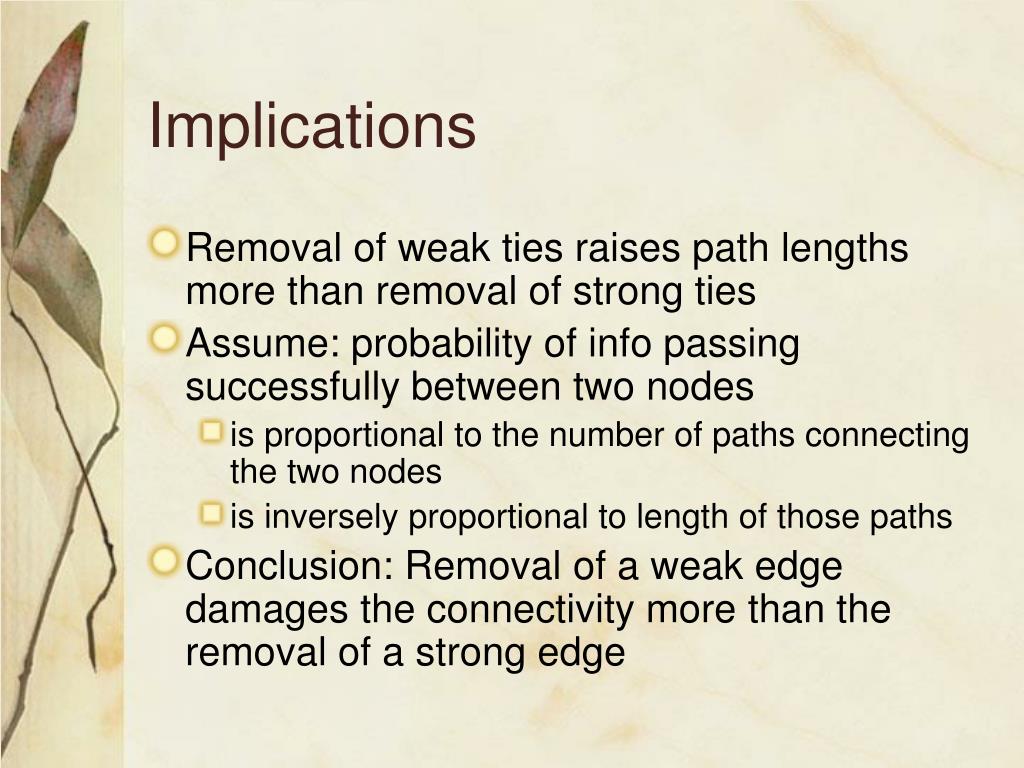 Implications

Removal of weak ties raises path lengths more than removal of strong ties

Assume: probability of info passing successfully between two nodes

is proportional to the number of paths connecting the two nodes

is inversely proportional to length of those paths

Conclusion: Removal of a weak edge damages the connectivity more than the removal of a strong edge